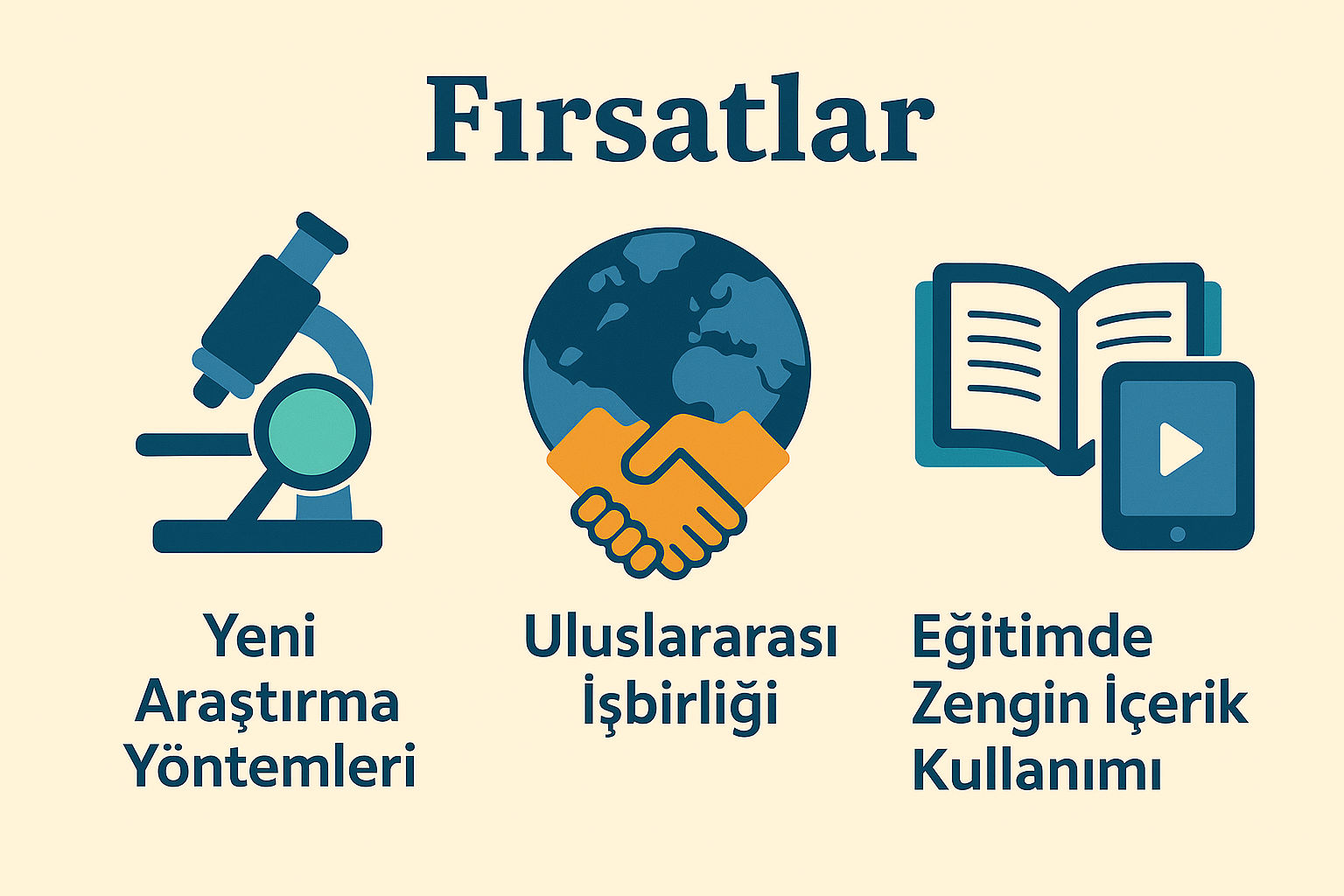 Fırsatlar

Yeni Araştırma Yöntemleri

Uluslararası İşbirliği

Eğitimde Zengin İçerik Kullanımı